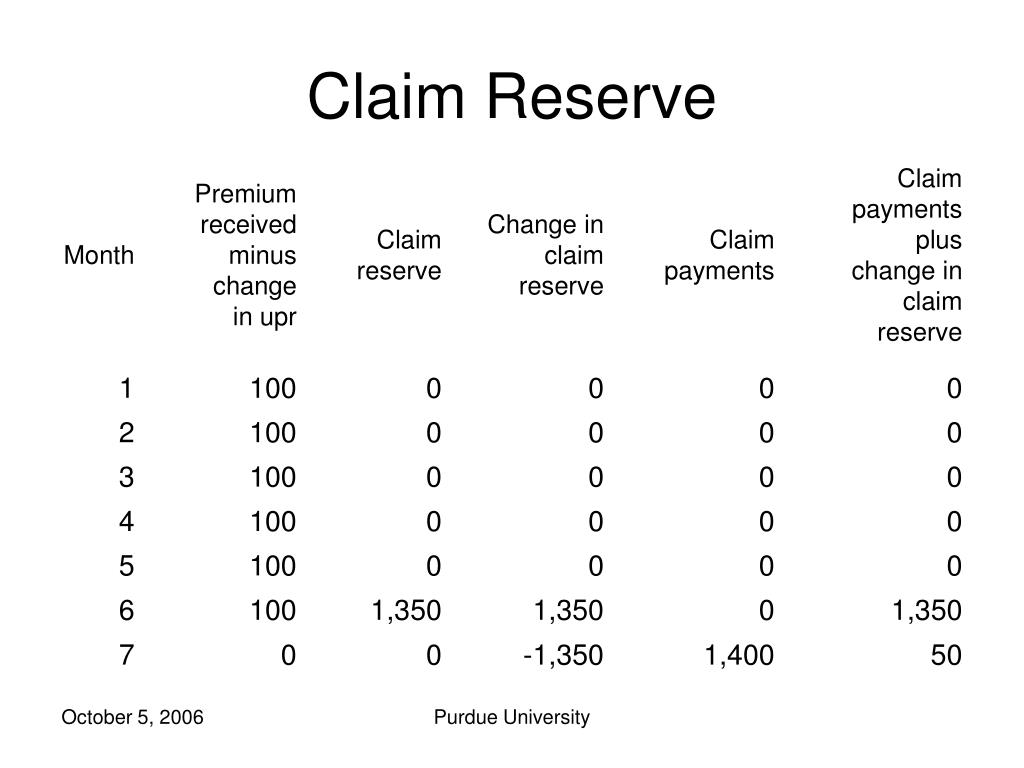 Claim Reserve

| Month | Premium received minus change in upr | Claim reserve | Change in claim reserve | Claim payments | Claim payments plus change in claim reserve |
|---|---|---|---|---|---|
| 1 | 100 | 0 | 0 | 0 | 0 |
| 2 | 100 | 0 | 0 | 0 | 0 |
| 3 | 100 | 0 | 0 | 0 | 0 |
| 4 | 100 | 0 | 0 | 0 | 0 |
| 5 | 100 | 0 | 0 | 0 | 0 |
| 6 | 100 | 1,350 | 1,350 | 0 | 1,350 |
| 7 | 0 | 0 | -1,350 | 1,400 | 50 |

October 5, 2006

Purdue University